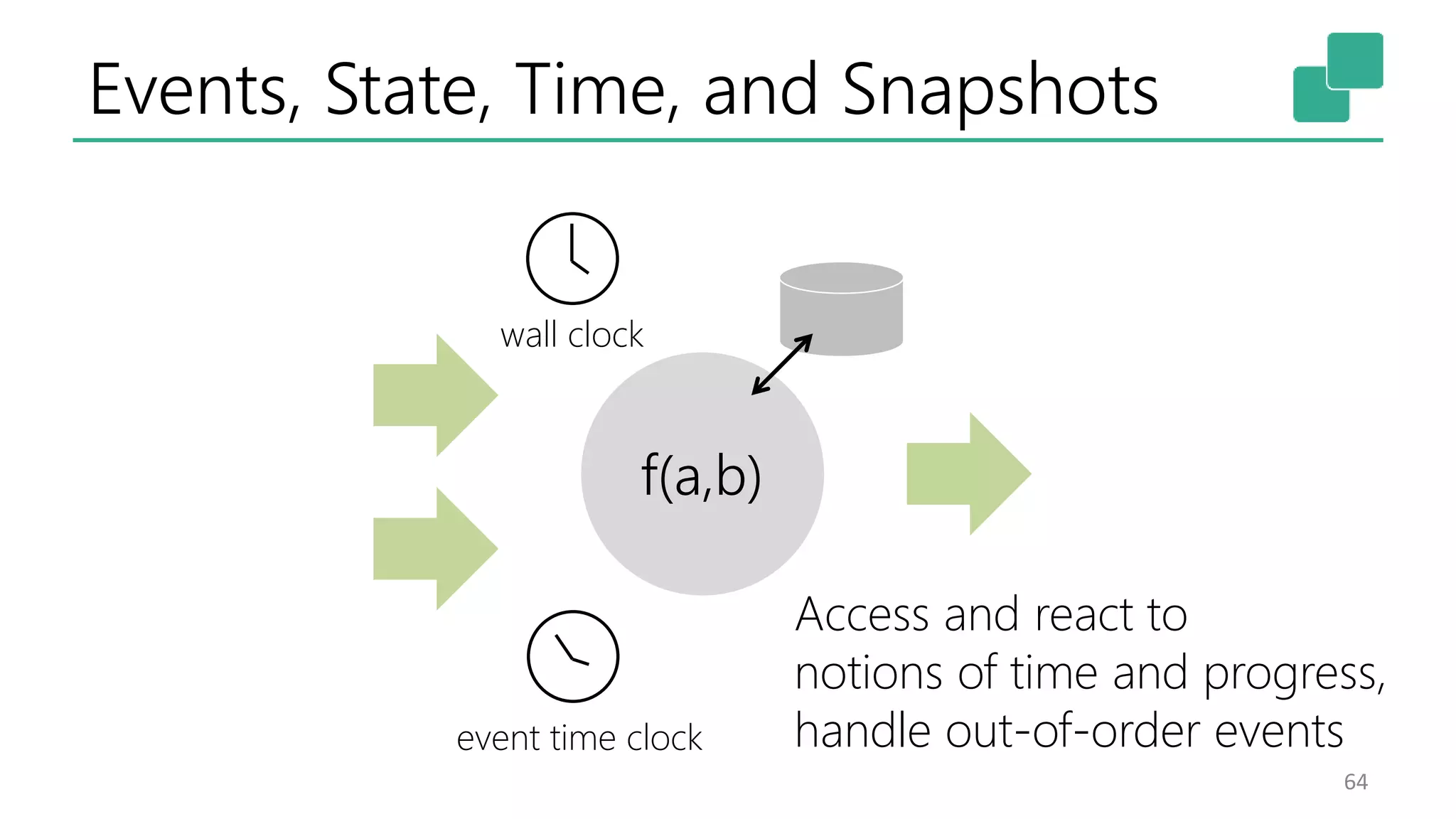 Events, State, Time, and Snapshots

wall clock

f(a,b)

event time clock

Access and react to notions of time and progress, handle out-of-order events

64